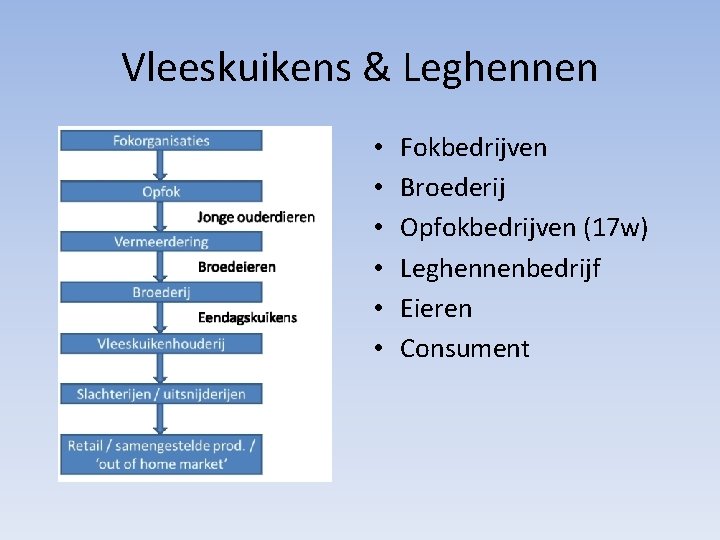 Vleeskuikens & Leghennen

Fokorganisaties

Opfok

Jonge ouderdieren

Vermeerdering

Broedeieren

Broederij

Eendagskuikens

Vleeskuikenhouderij

Slachterijen / uitsnijderijen

Retail / samengestelde prod. / 'out of home market'

• Fokbedrijven
• Broederij
• Opfokbedrijven (17w)
• Leghennenbedrijf
• Eieren
• Consument